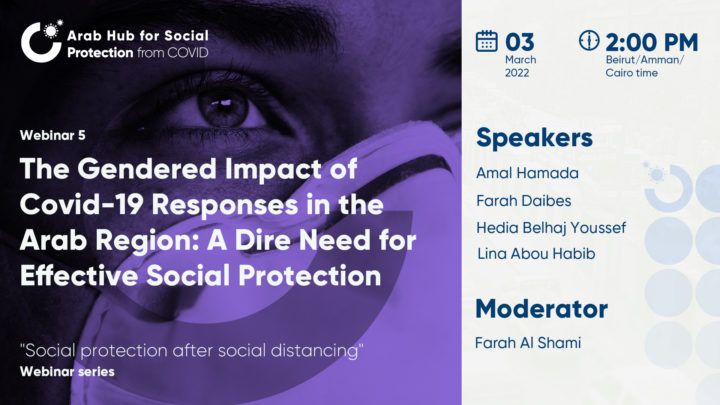 Arab Hub for Social Protection from COVID

Webinar 5

The Gendered Impact of Covid-19 Responses in the Arab Region: A Dire Need for Effective Social Protection

"Social protection after social distancing" Webinar series

03 March 2022

2:00 PM Beirut/Amman/ Cairo time

Speakers

Amal Hamada

Farah Daibes

Hedia Belhaj Youssef

Lina Abou Habib

Moderator

Farah Al Shami